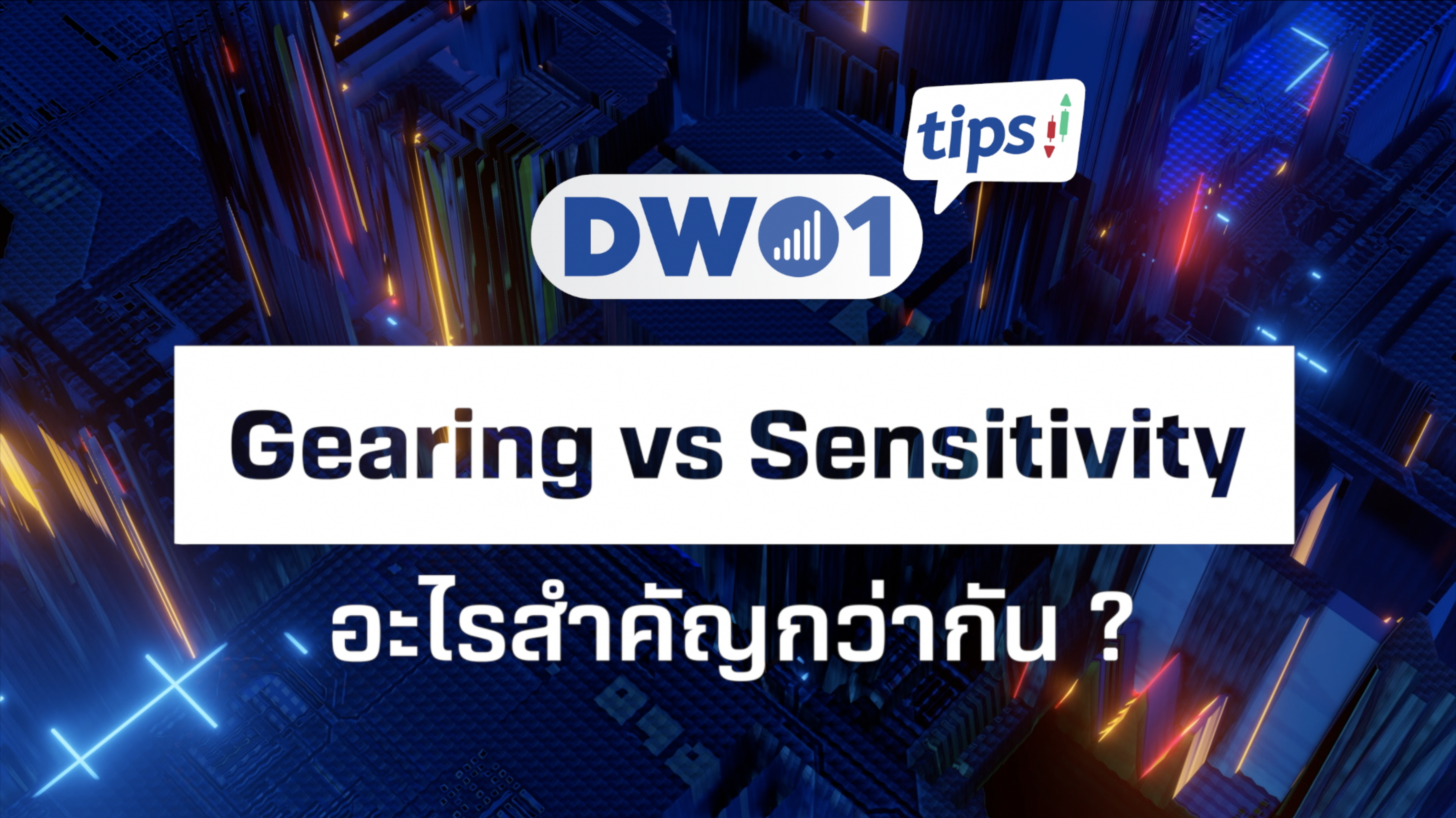 tips

DW01

Gearing vs Sensitivity

อะไรสำคัญกว่ากัน ?